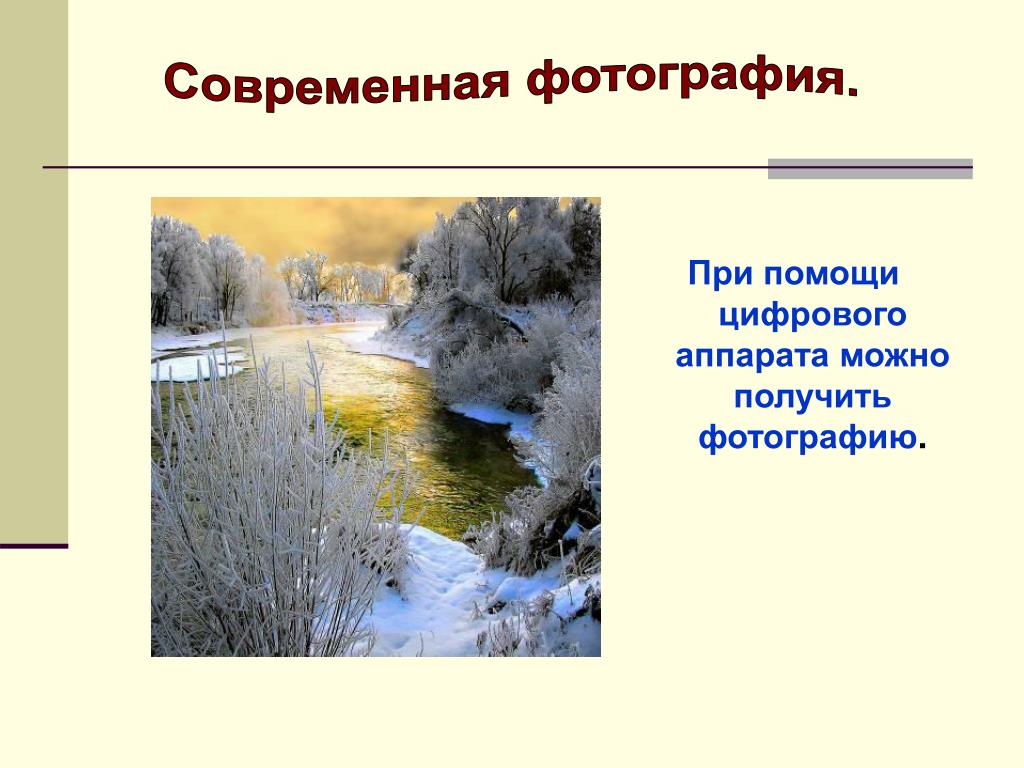 Современная фотография.

При помощи цифрового аппарата можно получить фотографию.